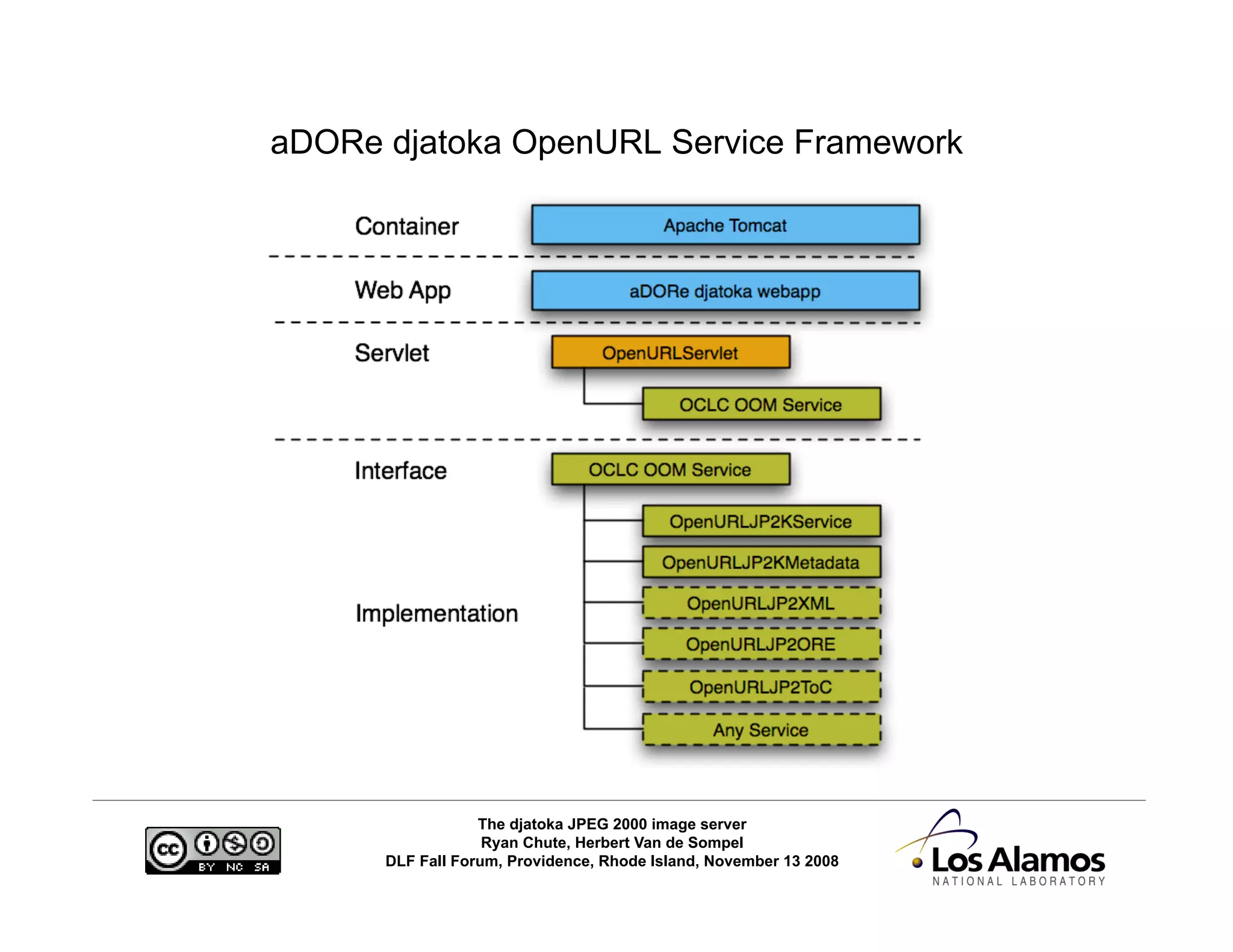 aDORe djatoka OpenURL Service Framework

Container
Apache Tomcat

Web App
aDORe djatoka webapp

Servlet
OpenURLServlet
OCLC OOM Service

Interface
OCLC OOM Service

Implementation
OpenURLJP2KService
OpenURLJP2KMetadata
OpenURLJP2XML
OpenURLJP2ORE
OpenURLJP2ToC
Any Service

cc BY NC SA

The djatoka JPEG 2000 image server
Ryan Chute, Herbert Van de Sompel
DLF Fall Forum, Providence, Rhode Island, November 13 2008

Los Alamos
NATIONAL LABORATORY